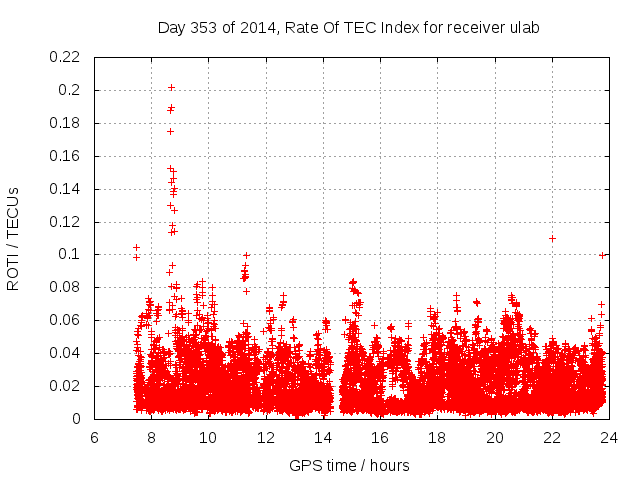 Day 353 of 2014, Rate Of TEC Index for receiver ulab

ROTI / TECUs

0.22
0.2
0.18
0.16
0.14
0.12
0.1
0.08
0.06
0.04
0.02
0

6
8
10
12
14
16
18
20
22
24

GPS time / hours